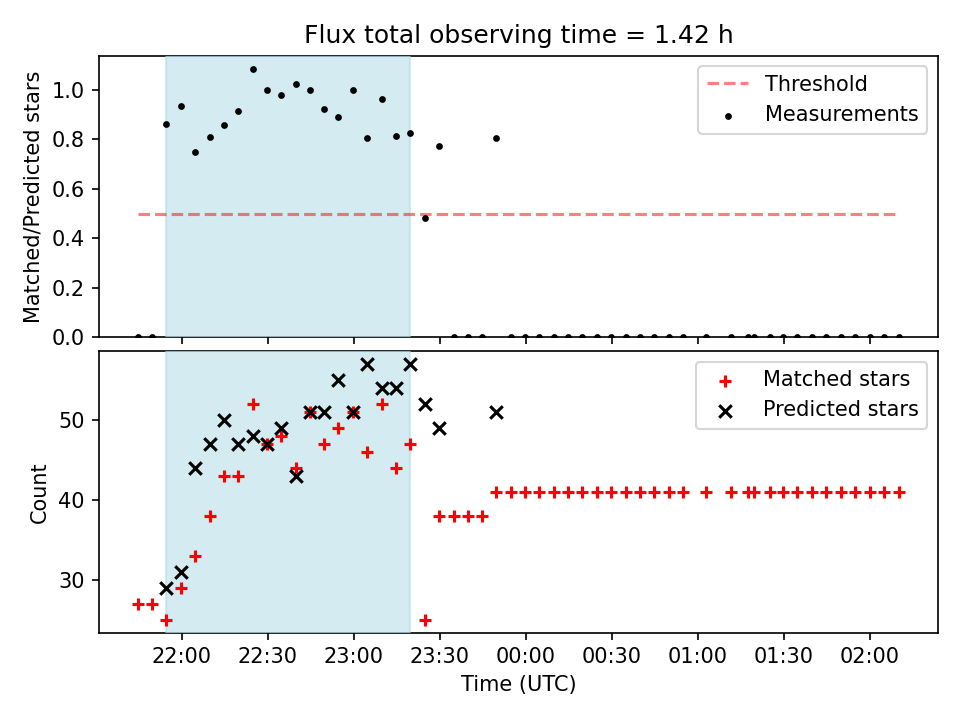 Flux total observing time = 1.42 h

Matched/Predicted stars

1.0
0.8
0.6
0.4
0.2
0.0

Threshold
Measurements

Count

50
40
30

Matched stars
Predicted stars

22:00 22:30 23:00 23:30 00:00 00:30 01:00 01:30 02:00

Time (UTC)